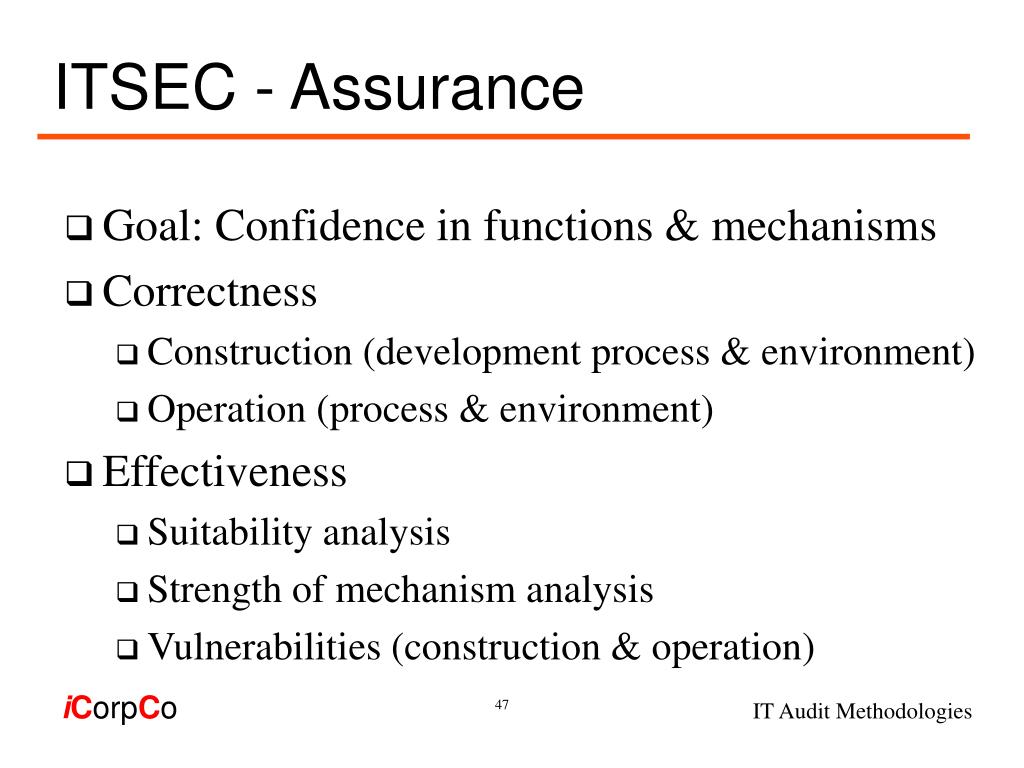 ITSEC - Assurance

❑ Goal: Confidence in functions & mechanisms

❑ Correctness

❑ Construction (development process & environment)

❑ Operation (process & environment)

❑ Effectiveness

❑ Suitability analysis

❑ Strength of mechanism analysis

❑ Vulnerabilities (construction & operation)

iCorpCo

47

IT Audit Methodologies